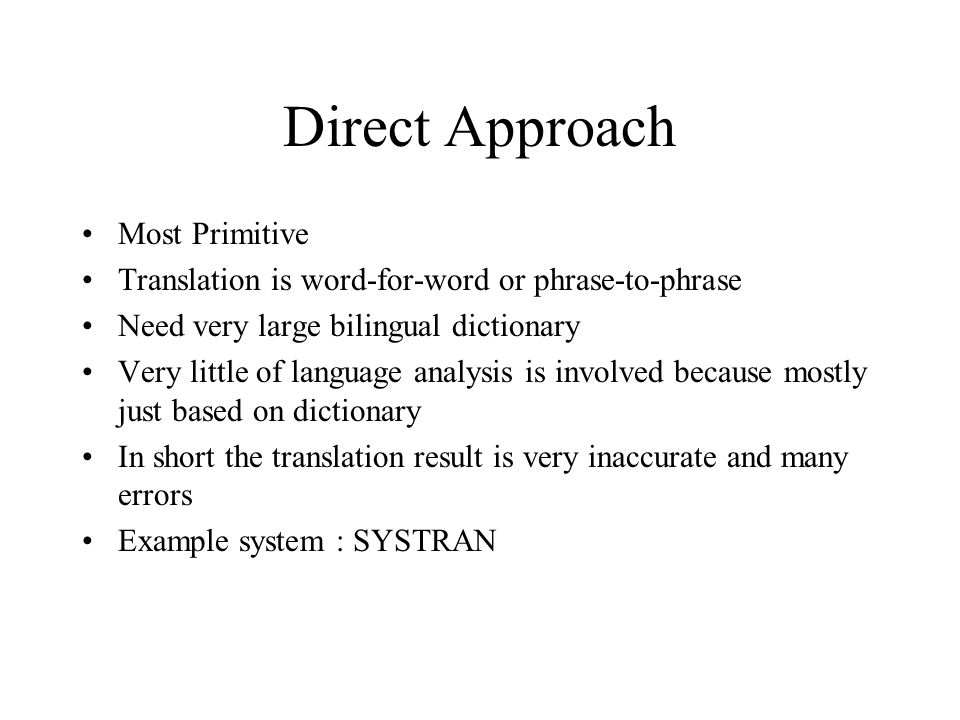 Direct Approach

• Most Primitive
• Translation is word-for-word or phrase-to-phrase
• Need very large bilingual dictionary
• Very little of language analysis is involved because mostly just based on dictionary
• In short the translation result is very inaccurate and many errors
• Example system : SYSTRAN